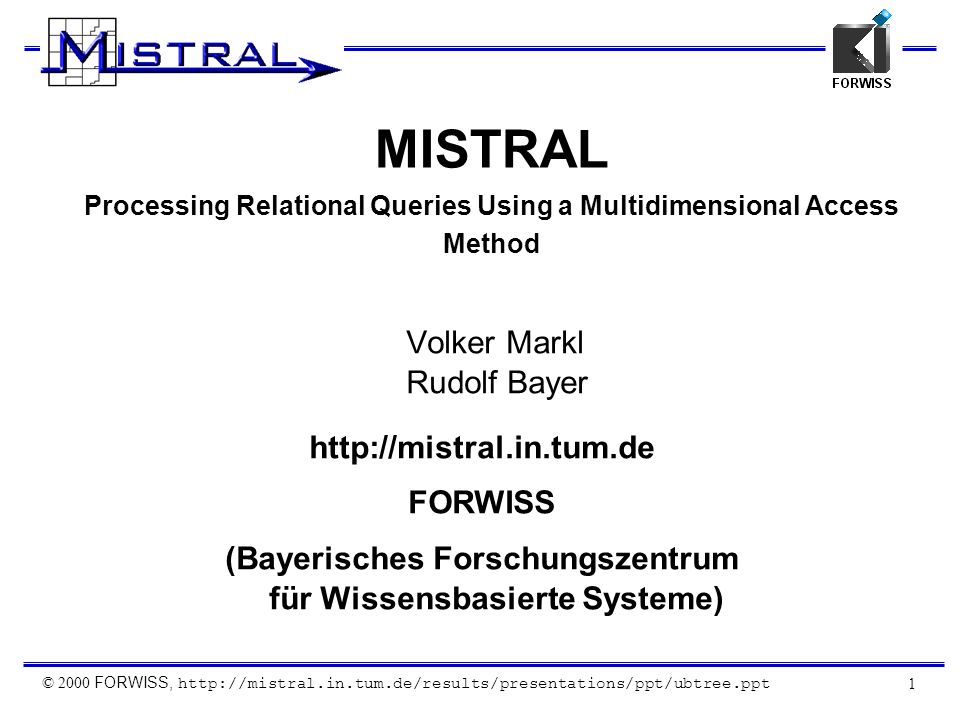 MISTRAL

FORWISS

MISTRAL

Processing Relational Queries Using a Multidimensional Access Method

Volker Markl
Rudolf Bayer

http://mistral.in.tum.de

FORWISS

(Bayerisches Forschungszentrum für Wissensbasierte Systeme)

© 2000 FORWISS, http://mistral.in.tum.de/results/presentations/ppt/ubtree.ppt

1